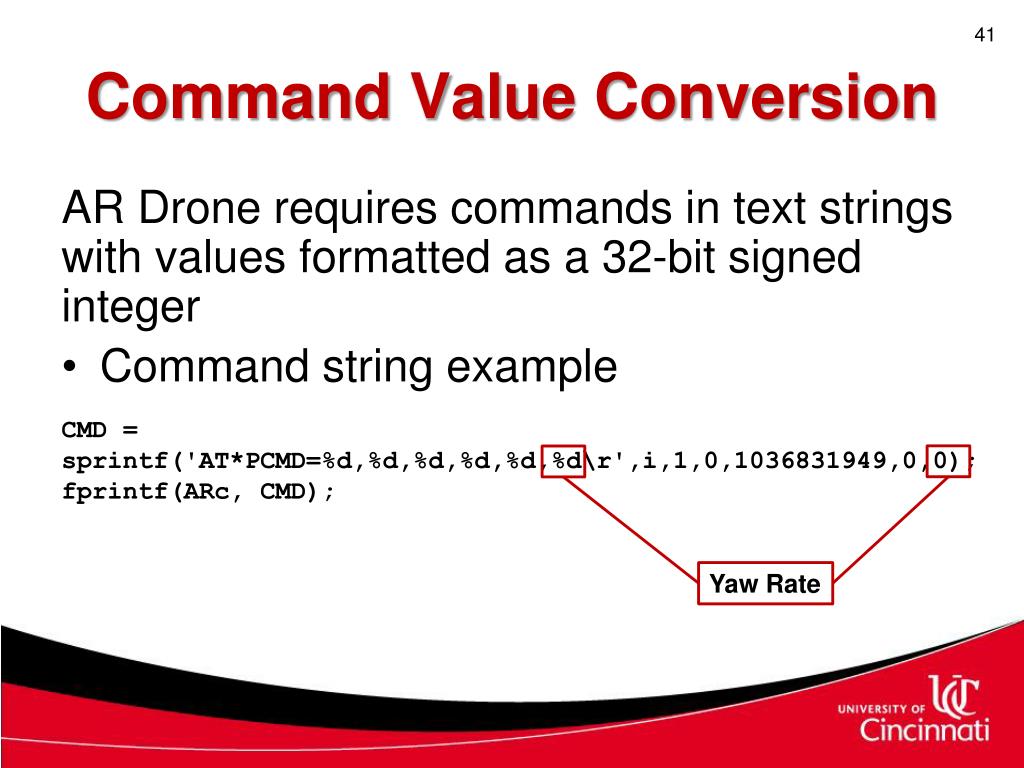 41

Command Value Conversion

AR Drone requires commands in text strings with values formatted as a 32-bit signed integer

• Command string example

CMD =
sprintf('AT*PCMD=%d,%d,%d,%d,%d,%d\r',i,1,0,1036831949,0,0);
fprintf(ARc, CMD);

Yaw Rate

UNIVERSITY OF UC Cincinnati